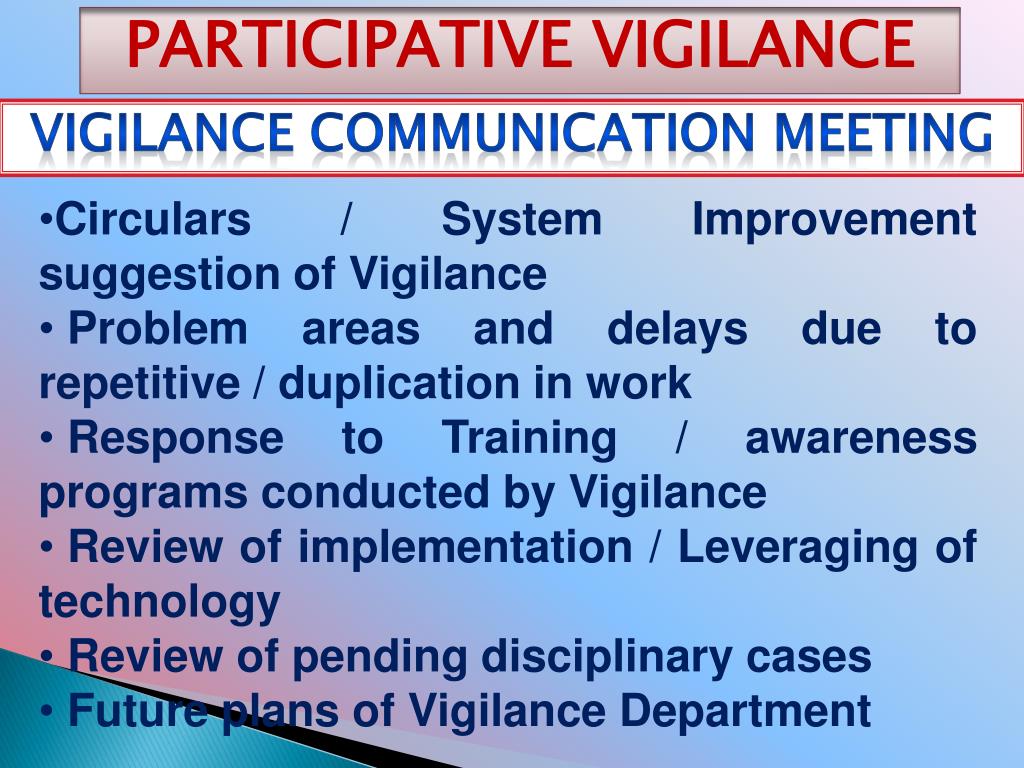 PARTICIPATIVE VIGILANCE

VIGILANCE COMMUNICATION MEETING

•Circulars / System Improvement suggestion of Vigilance
• Problem areas and delays due to repetitive / duplication in work
• Response to Training / awareness programs conducted by Vigilance
• Review of implementation / Leveraging of technology
• Review of pending disciplinary cases
• Future plans of Vigilance Department